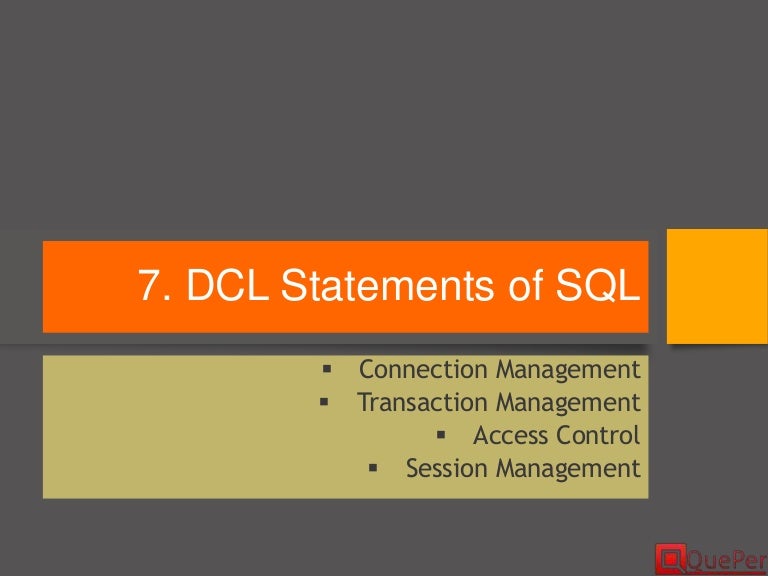 7. DCL Statements of SQL

▪ Connection Management
▪ Transaction Management
▪ Access Control
▪ Session Management

QuePer